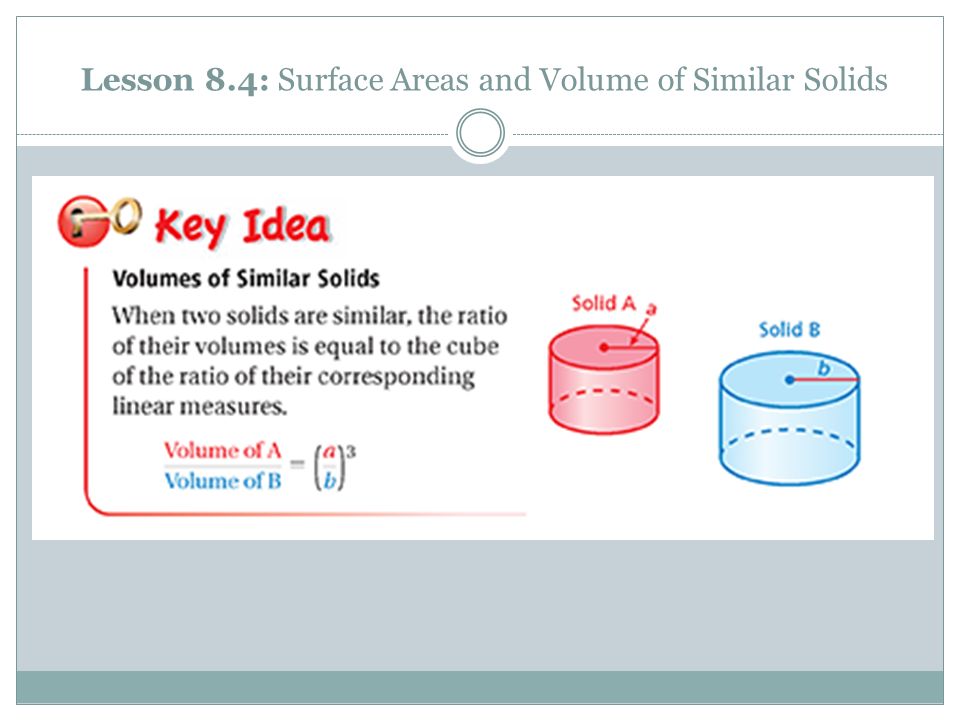 Lesson 8.4: Surface Areas and Volume of Similar Solids

Key Idea

Volumes of Similar Solids

When two solids are similar, the ratio of their volumes is equal to the cube of the ratio of their corresponding linear measures.

$\frac{\text{Volume of A}}{\text{Volume of B}} = \left(\frac{a}{b}\right)^3$

Solid A

a

Solid B

b